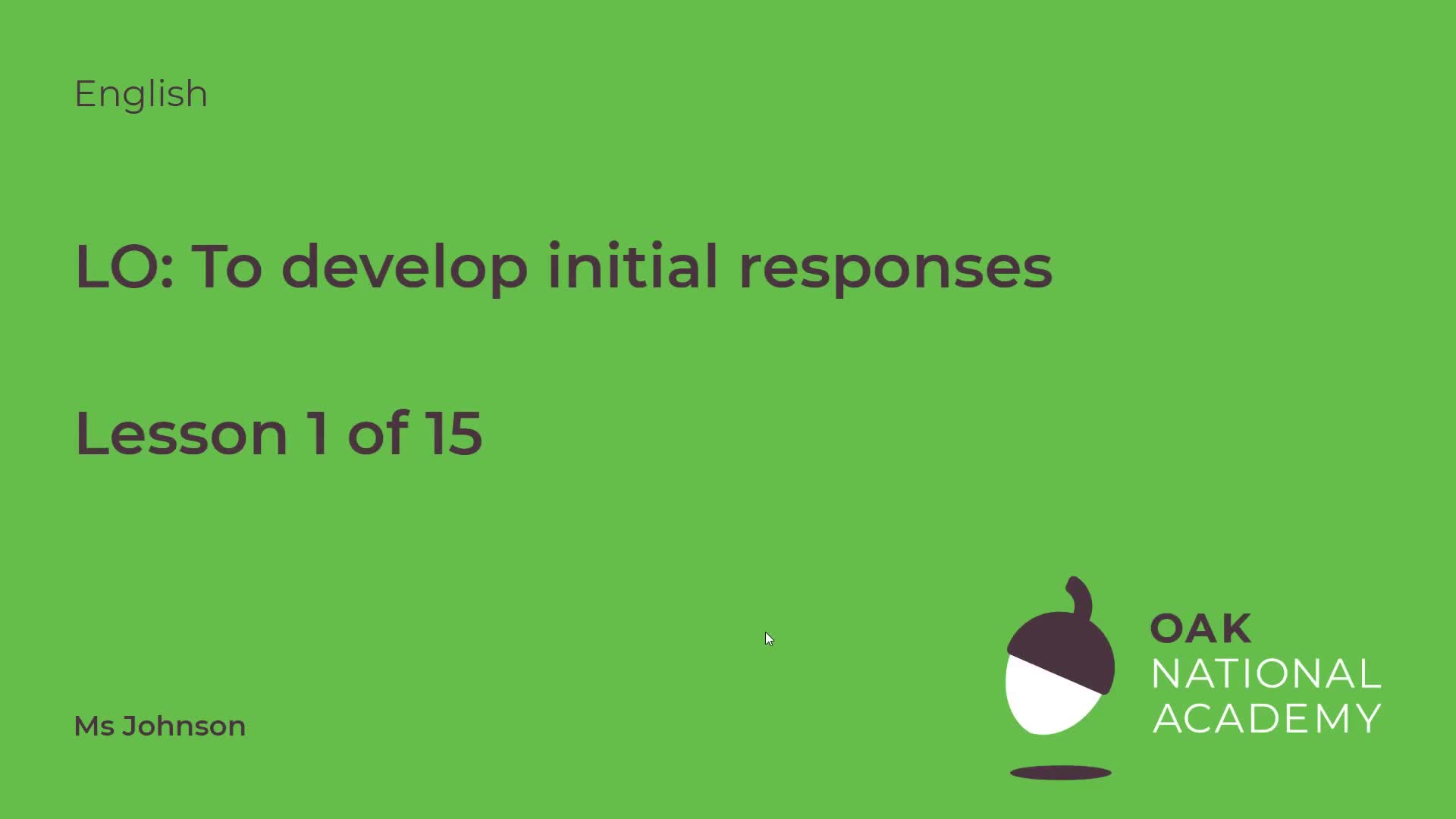 English

LO: To develop initial responses

Lesson 1 of 15

Ms Johnson

OAK
NATIONAL
ACADEMY